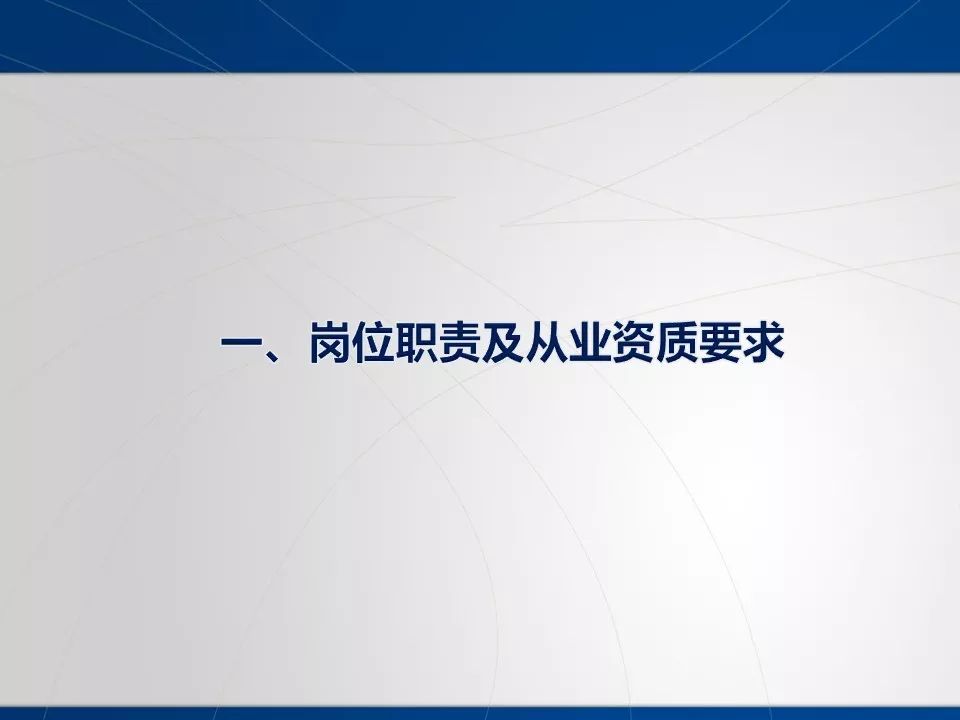 一、岗位职责及从业资质要求